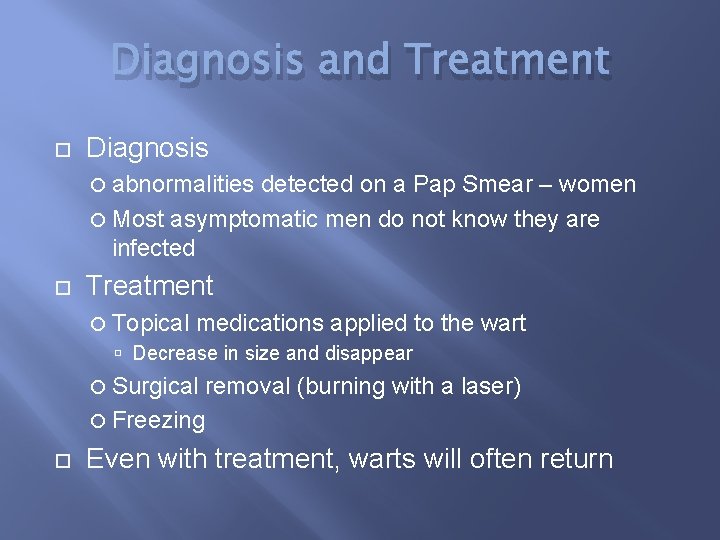 Diagnosis and Treatment

Diagnosis

abnormalities detected on a Pap Smear – women

Most asymptomatic men do not know they are infected

Treatment

Topical medications applied to the wart

Decrease in size and disappear

Surgical removal (burning with a laser)

Freezing

Even with treatment, warts will often return